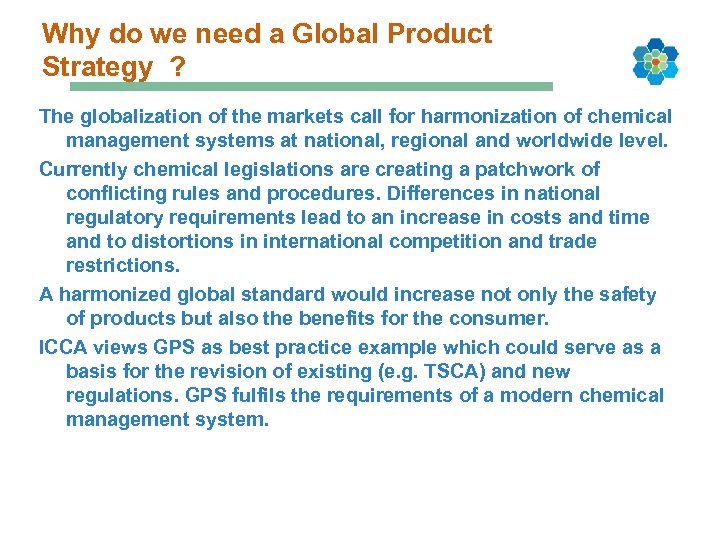 Why do we need a Global Product Strategy ?

The globalization of the markets call for harmonization of chemical management systems at national, regional and worldwide level.

Currently chemical legislations are creating a patchwork of conflicting rules and procedures. Differences in national regulatory requirements lead to an increase in costs and time and to distortions in international competition and trade restrictions.

A harmonized global standard would increase not only the safety of products but also the benefits for the consumer.

ICCA views GPS as best practice example which could serve as a basis for the revision of existing (e.g. TSCA) and new regulations. GPS fulfils the requirements of a modern chemical management system.